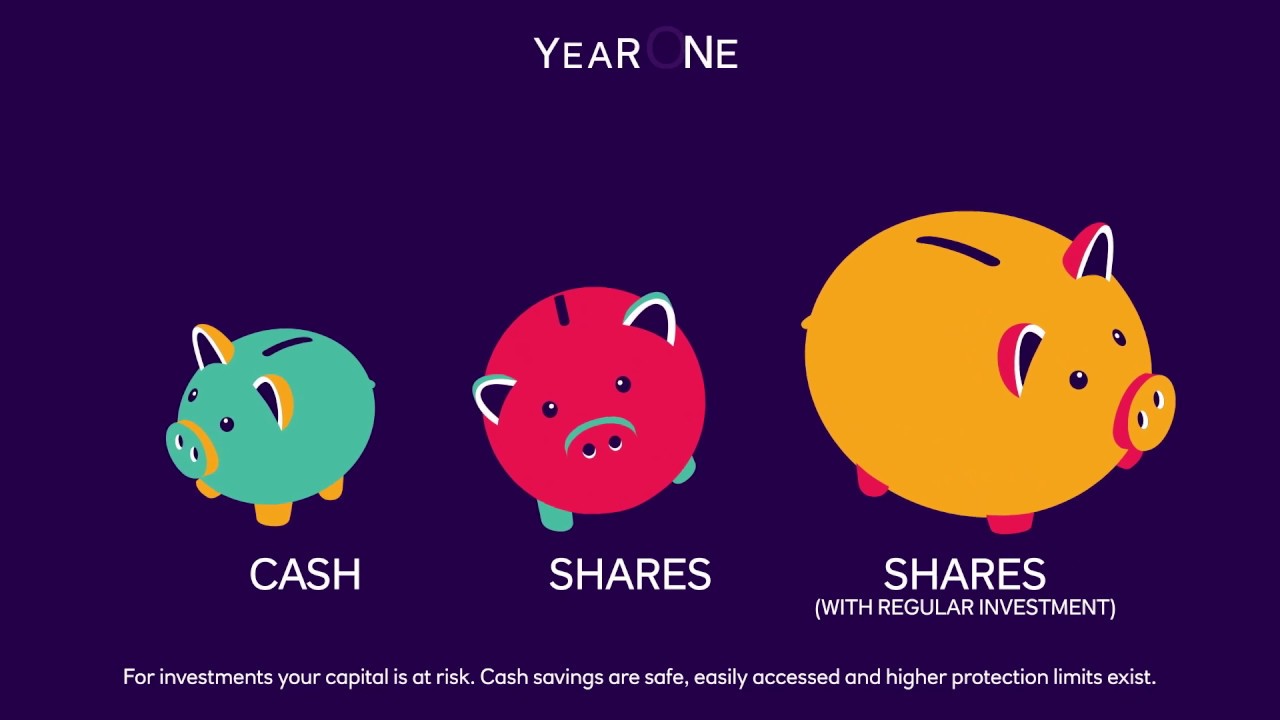 YEAR ONE

CASH

SHARES

SHARES
(WITH REGULAR INVESTMENT)

For investments your capital is at risk. Cash savings are safe, easily accessed and higher protection limits exist.